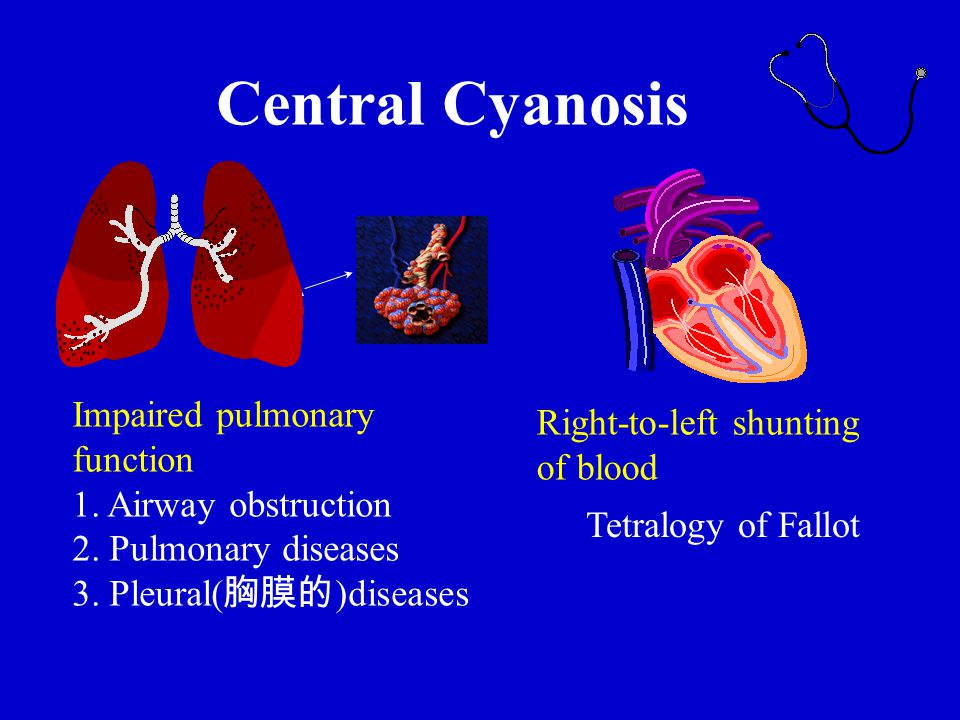 Central Cyanosis

Impaired pulmonary function
1. Airway obstruction
2. Pulmonary diseases
3. Pleural(胸膜的)diseases

Right-to-left shunting of blood

Tetralogy of Fallot